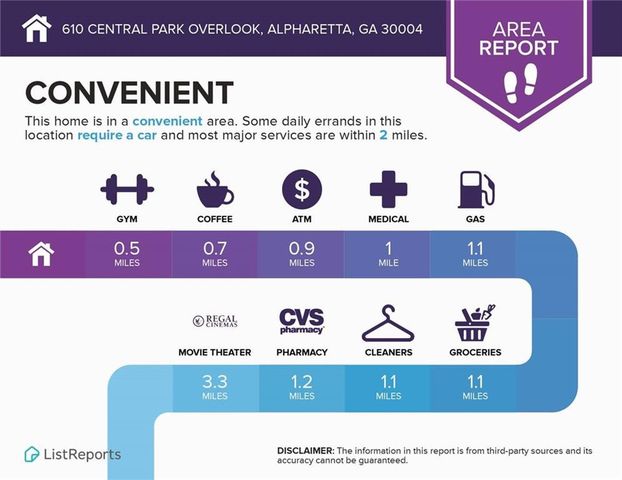 610 CENTRAL PARK OVERLOOK, ALPHARETTA, GA 30004

AREA REPORT

CONVENIENT

This home is in a convenient area. Some daily errands in this location require a car and most major services are within 2 miles.

GYM
COFFEE
ATM
MEDICAL
GAS

0.5 MILES
0.7 MILES
0.9 MILES
1 MILE
1.1 MILES

REGAL CINEMAS
CVS pharmacy

MOVIE THEATER
PHARMACY
CLEANERS
GROCERIES

3.3 MILES
1.2 MILES
1.1 MILES
1.1 MILES

ListReports

DISCLAIMER: The information in this report is from third-party sources and its accuracy cannot be guaranteed.